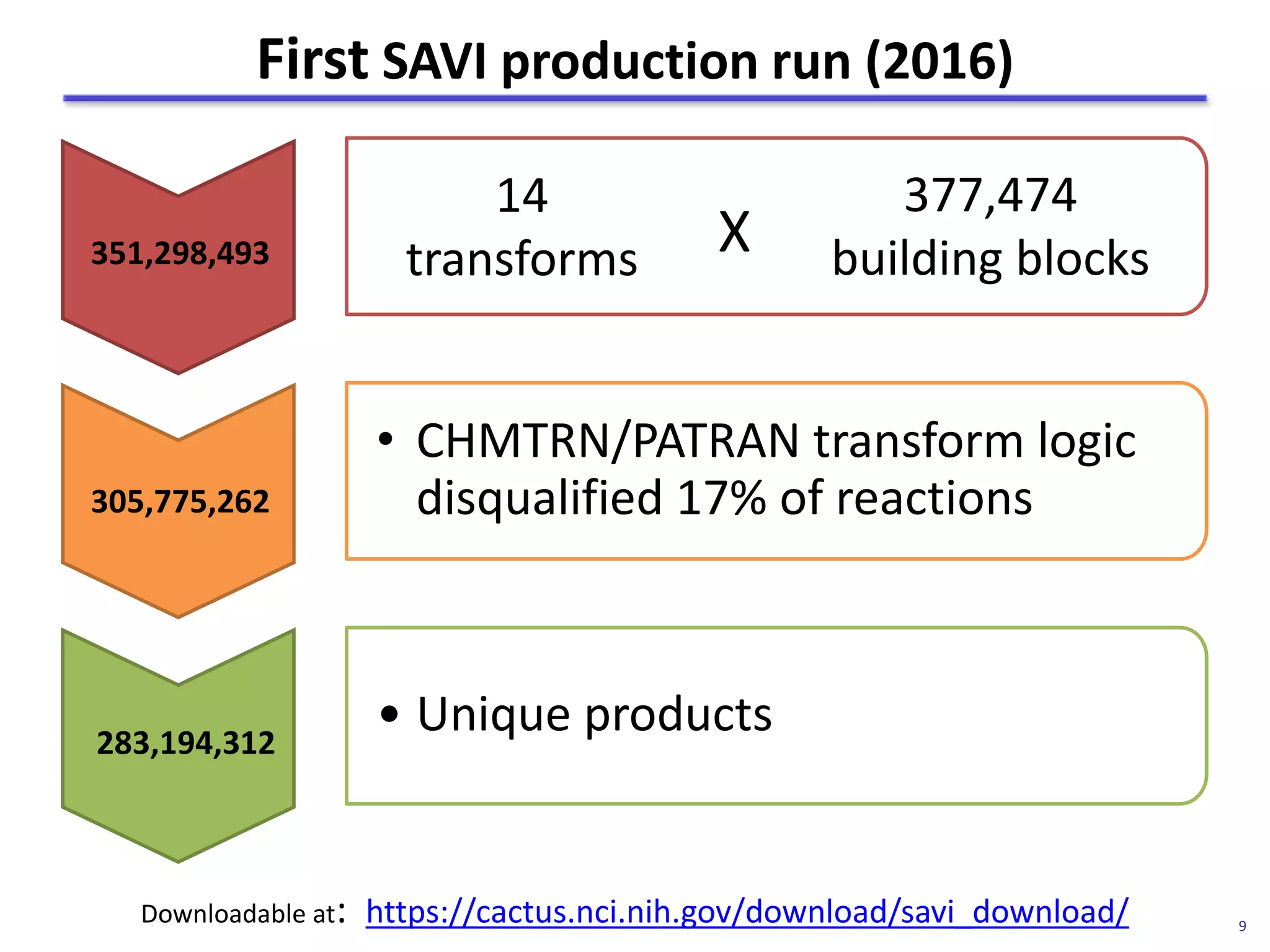 First SAVI production run (2016)

351,298,493

14 transforms X 377,474 building blocks

305,775,262

• CHMTRN/PATRAN transform logic disqualified 17% of reactions

283,194,312

• Unique products

Downloadable at: https://cactus.nci.nih.gov/download/savi_download/

9